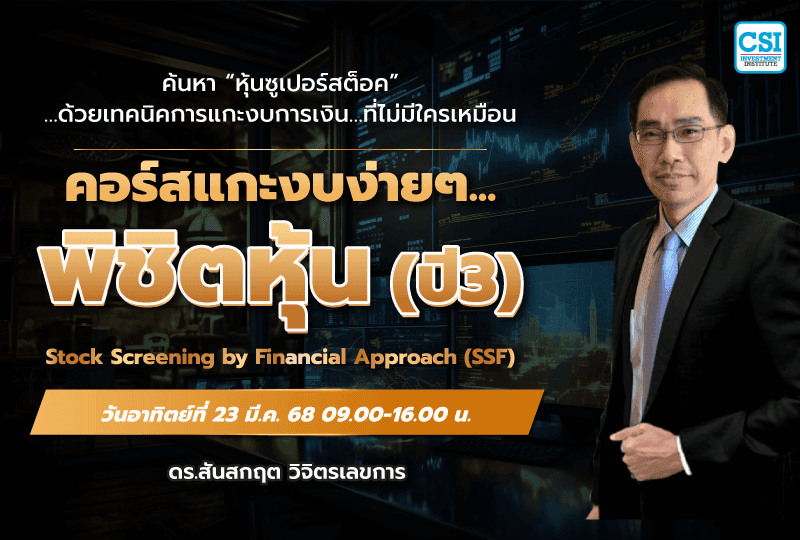 CSI
INVESTMENT INSTITUTE

ค้นหา "หุ้นซูเปอร์สต็อค"
...ด้วยเทคนิคการแกะงบการเงิน...ที่ไม่มีใครเหมือน

คอร์สแกะงบง่ายๆ...
พิชิตหุ้น (ปี3)

Stock Screening by Financial Approach (SSF)

วันอาทิตย์ที่ 23 มี.ค. 68 09.00-16.00 น.

ดร.สันสกฤต วิจิตรเลขการ